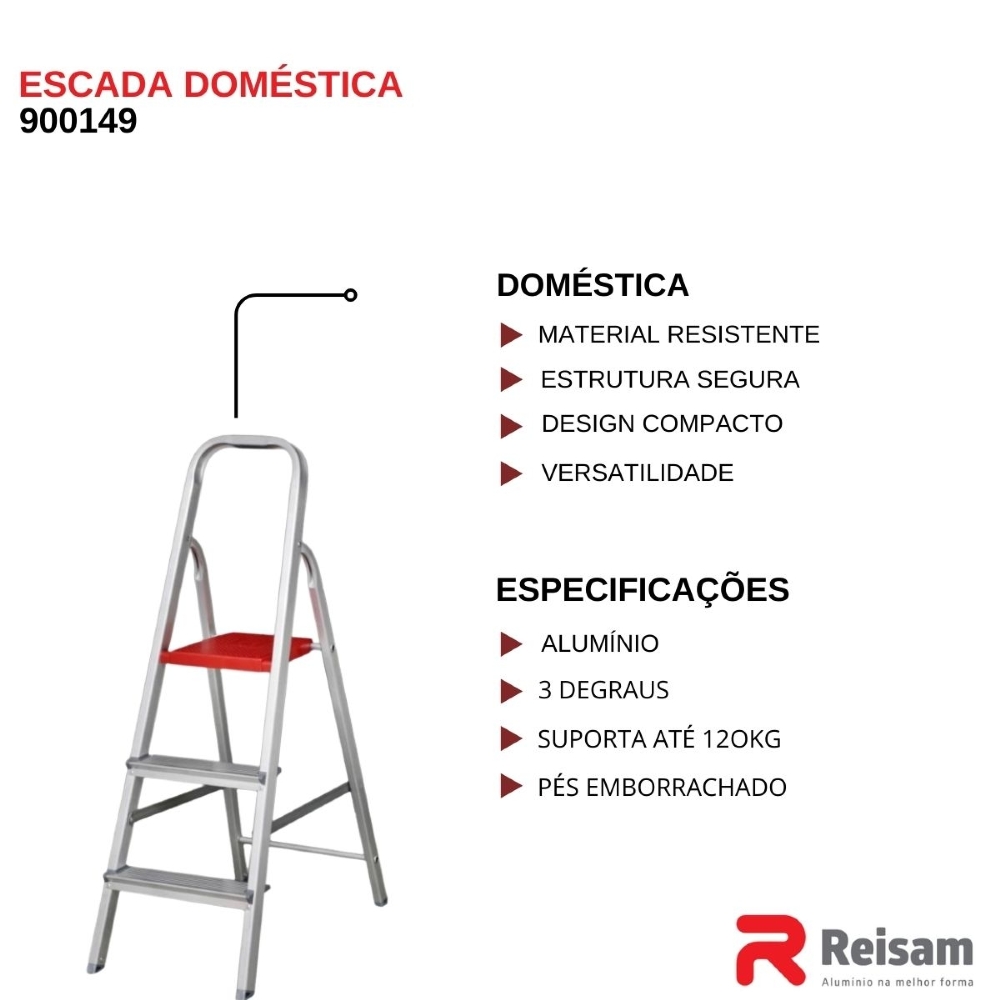 ESCADA DOMÉSTICA
900149

DOMÉSTICA
MATERIAL RESISTENTE
ESTRUTURA SEGURA
DESIGN COMPACTO
VERSATILIDADE

ESPECIFICAÇÕES
ALUMÍNIO
3 DEGRAUS
SUPORTA ATÉ 120KG
PÉS EMBORRACHADO

Reisam
Alumínio na melhor forma